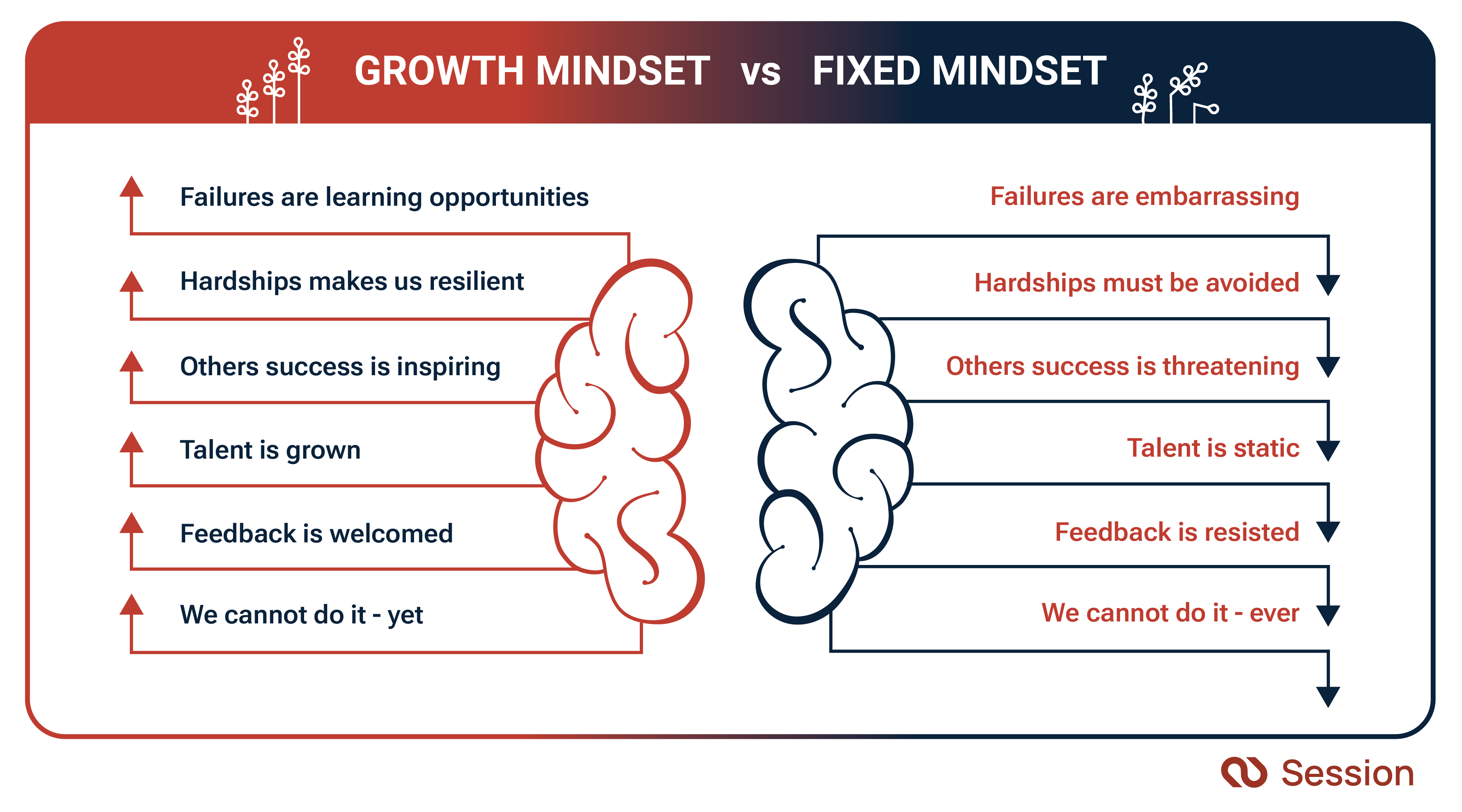 GROWTH MINDSET vs FIXED MINDSET

Failures are learning opportunities

Hardships makes us resilient

Others success is inspiring

Talent is grown

Feedback is welcomed

We cannot do it - yet

Failures are embarrassing

Hardships must be avoided

Others success is threatening

Talent is static

Feedback is resisted

We cannot do it - ever

Session